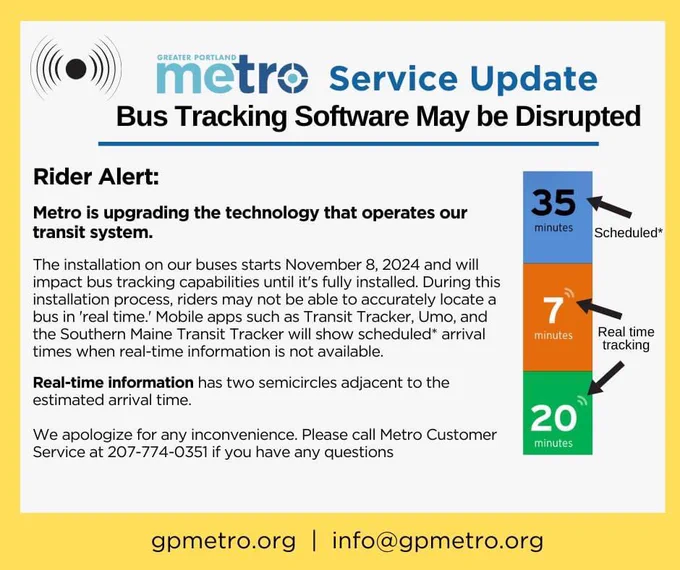 GREATER PORTLAND metro Service Update

Bus Tracking Software May be Disrupted

Rider Alert:

Metro is upgrading the technology that operates our transit system.

The installation on our buses starts November 8, 2024 and will impact bus tracking capabilities until it's fully installed. During this installation process, riders may not be able to accurately locate a bus in 'real time.' Mobile apps such as Transit Tracker, Umo, and the Southern Maine Transit Tracker will show scheduled* arrival times when real-time information is not available.

Real-time information has two semicircles adjacent to the estimated arrival time.

We apologize for any inconvenience. Please call Metro Customer Service at 207-774-0351 if you have any questions

35 minutes

Scheduled*

7 minutes

Real time tracking

20 minutes

gpmetro.org | info@gpmetro.org